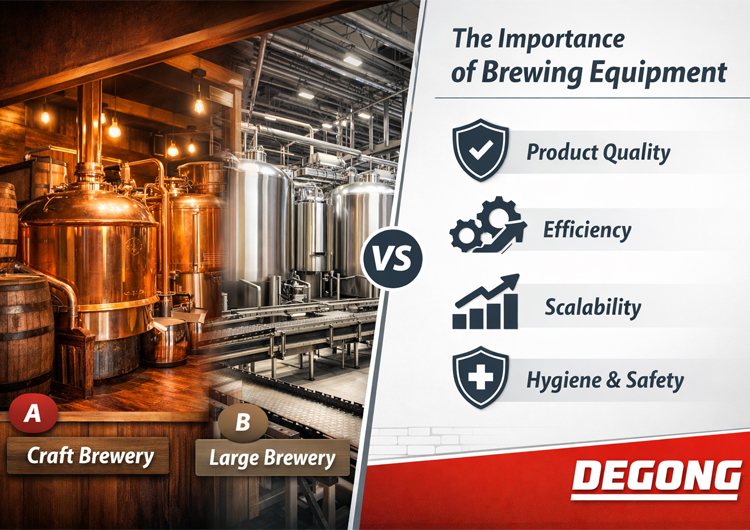 A
Craft Brewery

B
Large Brewery

VS

The Importance of Brewing Equipment

Product Quality

Efficiency

Scalability

Hygiene & Safety

DEGONG